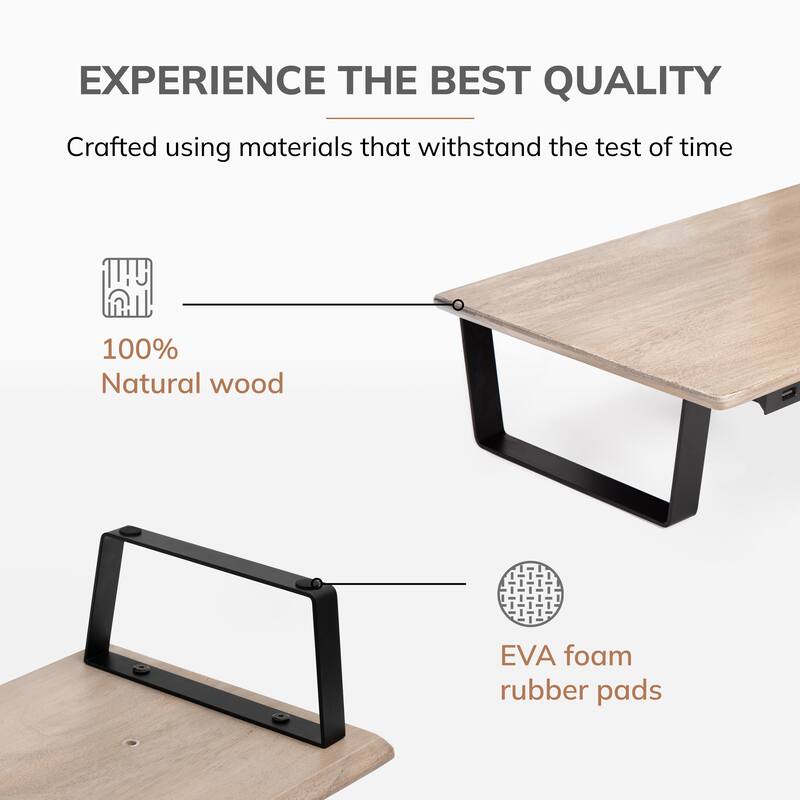 EXPERIENCE THE BEST QUALITY

Crafted using materials that withstand the test of time

100%
Natural wood

EVA foam
rubber pads